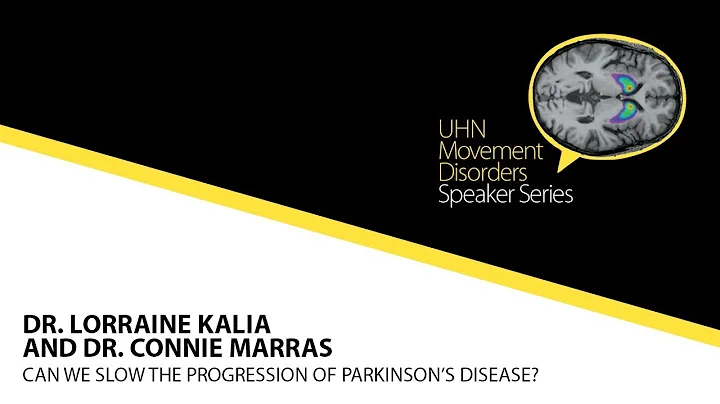 UHN
Movement
Disorders
Speaker Series

DR. LORRAINE KALIA
AND DR. CONNIE MARRAS
CAN WE SLOW THE PROGRESSION OF PARKINSON'S DISEASE?